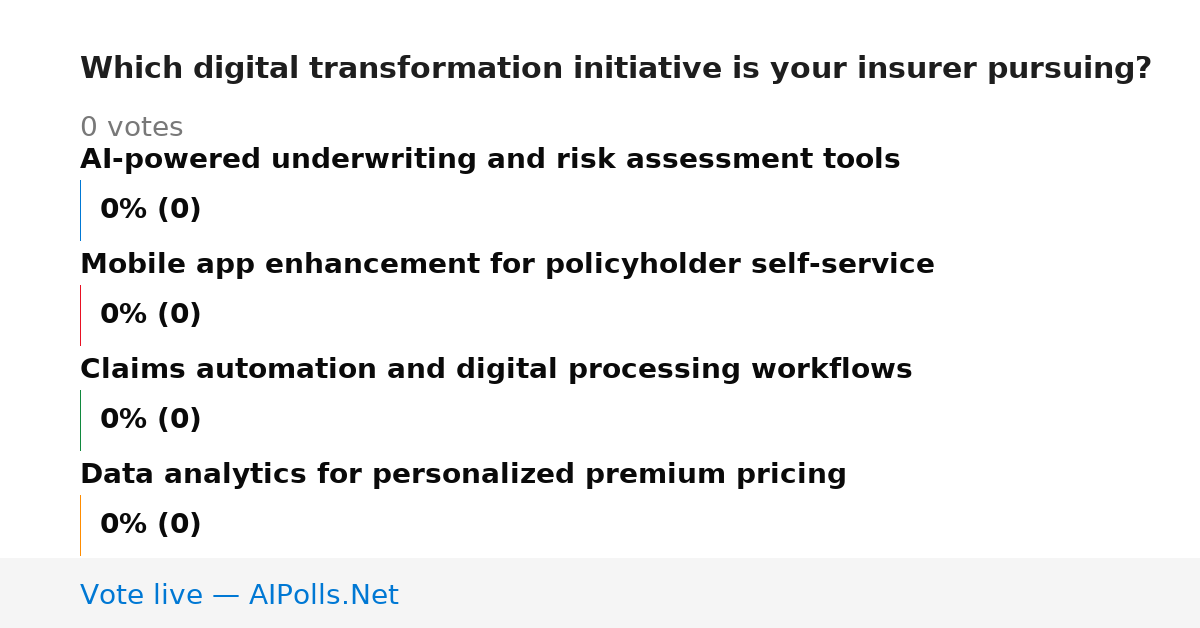 Which digital transformation initiative is your insurer pursuing?

0 votes

AI-powered underwriting and risk assessment tools

0% (0)

Mobile app enhancement for policyholder self-service

0% (0)

Claims automation and digital processing workflows

0% (0)

Data analytics for personalized premium pricing

0% (0)

Vote live — AIPolls.Net